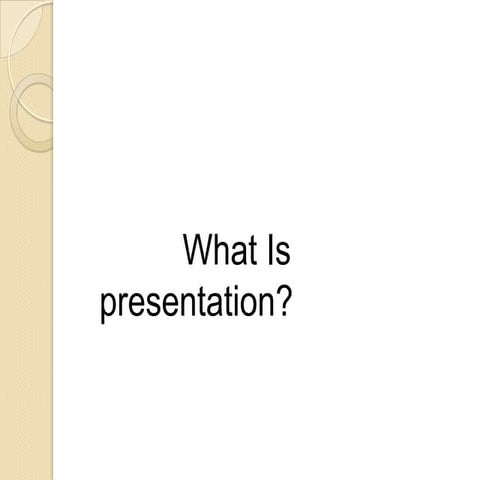 What Is presentation?